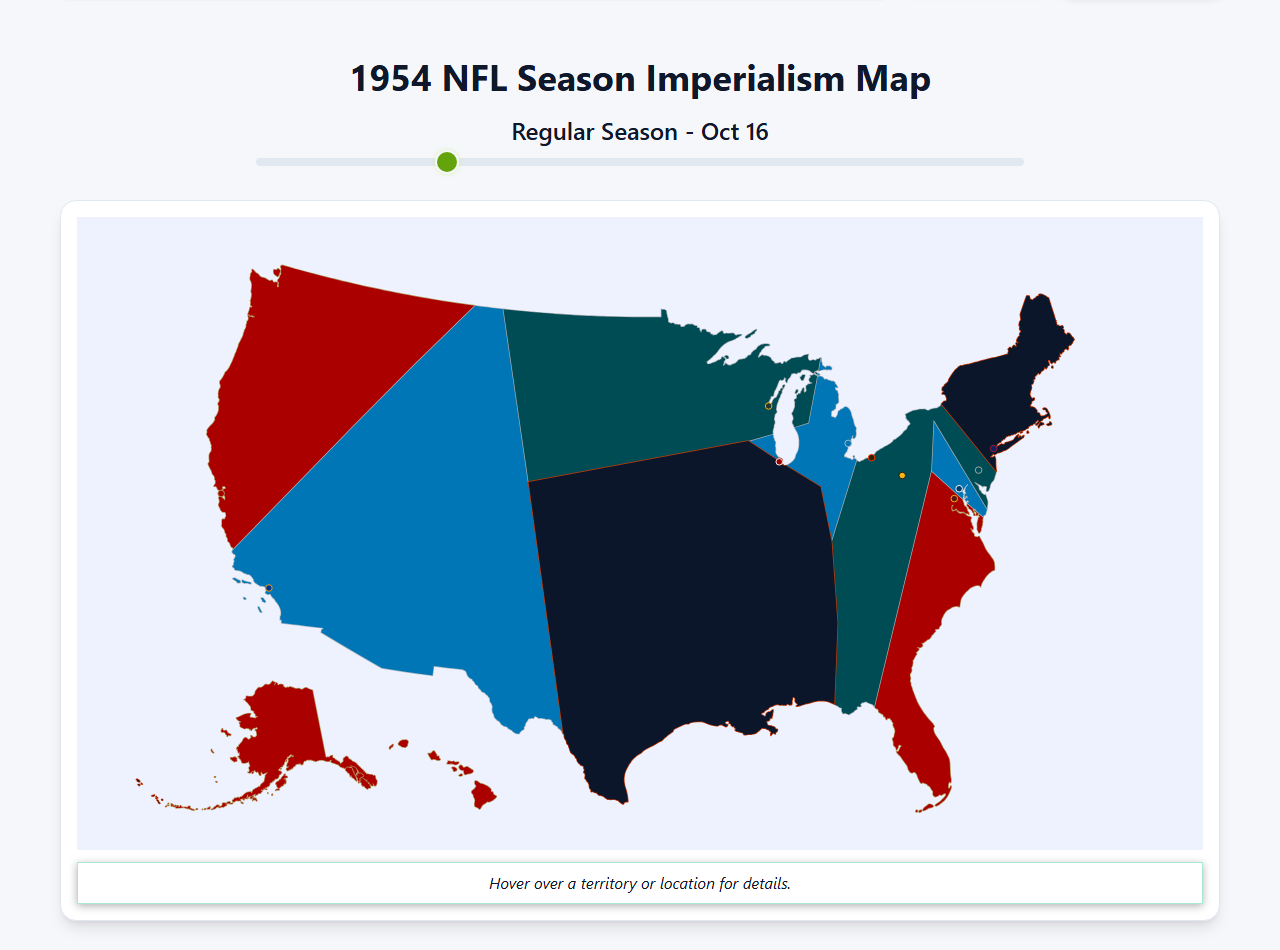 1954 NFL Season Imperialism Map

Regular Season - Oct 16

Hover over a territory or location for details.